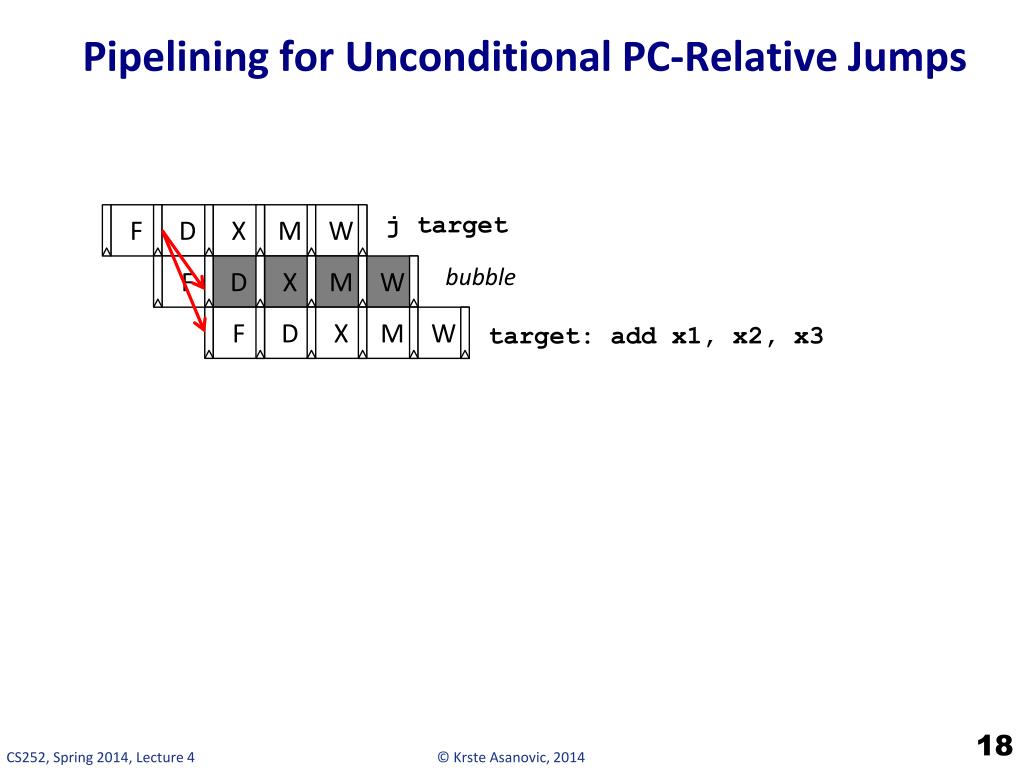 Pipelining for Unconditional PC-Relative Jumps

F D X M W j target

F D X M W bubble

F D X M W target: add x1, x2, x3

CS252, Spring 2014, Lecture 4

© Krste Asanovic, 2014

18